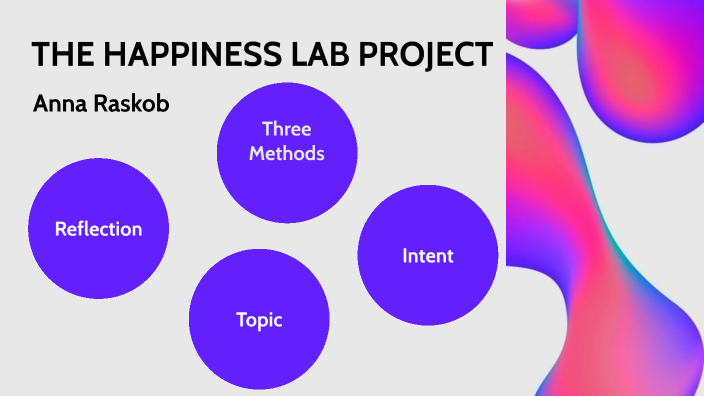 THE HAPPINESS LAB PROJECT

Anna Raskob

Three Methods

Reflection

Intent

Topic